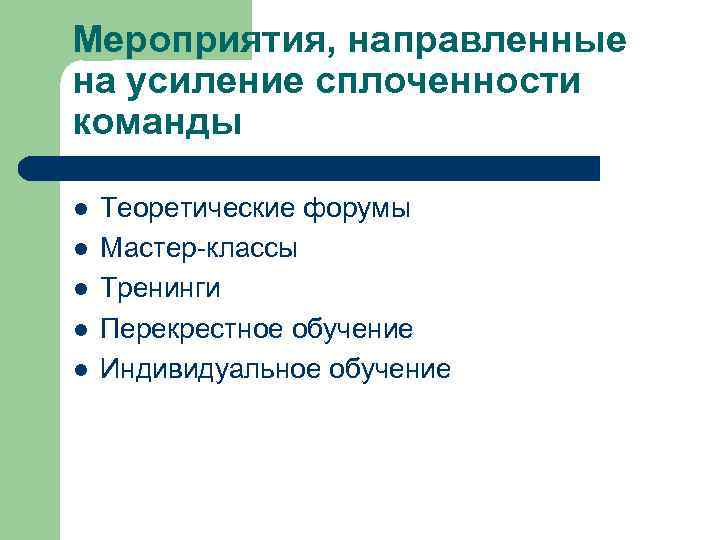 Мероприятия, направленные на усиление сплоченности команды

- Теоретические форумы
- Мастер-классы
- Тренинги
- Перекрестное обучение
- Индивидуальное обучение